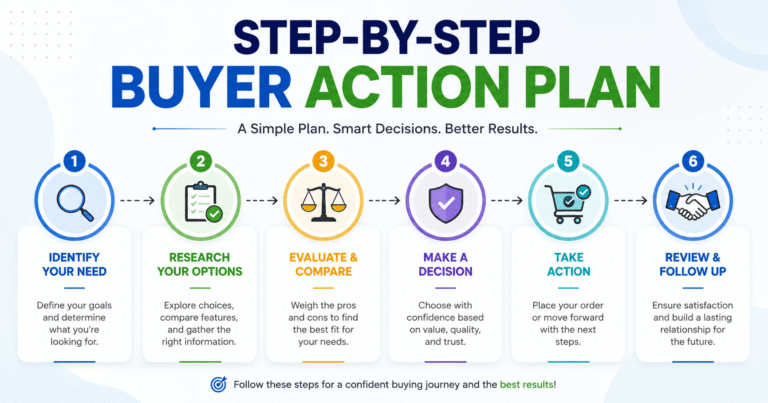 STEP-BY-STEP
BUYER ACTION PLAN

A Simple Plan. Smart Decisions. Better Results.

1
IDENTIFY YOUR NEED
Define your goals and determine what you're looking for.

2
RESEARCH YOUR OPTIONS
Explore choices, compare features, and gather the right information.

3
EVALUATE & COMPARE
Weigh the pros and cons to find the best fit for your needs.

4
MAKE A DECISION
Choose with confidence based on value, quality, and trust.

5
TAKE ACTION
Place your order or move forward with the next steps.

6
REVIEW & FOLLOW UP
Ensure satisfaction and build a lasting relationship for the future.

Follow these steps for a confident buying journey and the best results!